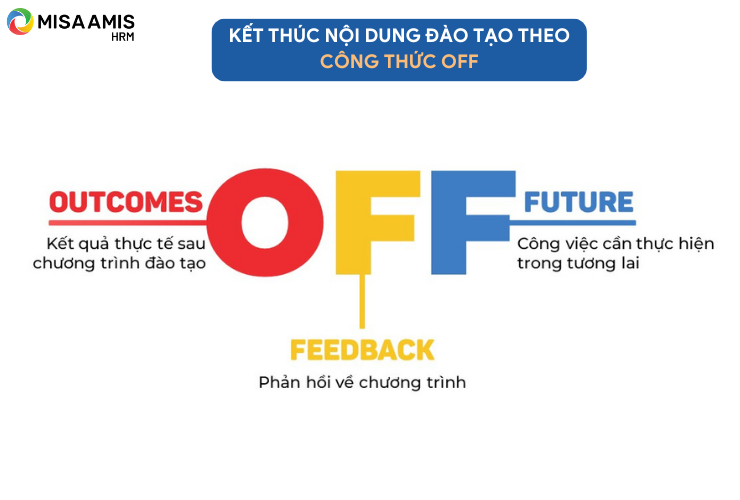 MISA AMIS
HRM

KẾT THÚC NỘI DUNG ĐÀO TẠO THEO CÔNG THỨC OFF

OUTCOMES
Kết quả thực tế sau chương trình đào tạo

OFF

FUTURE
Công việc cần thực hiện trong tương lai

FEEDBACK
Phản hồi về chương trình